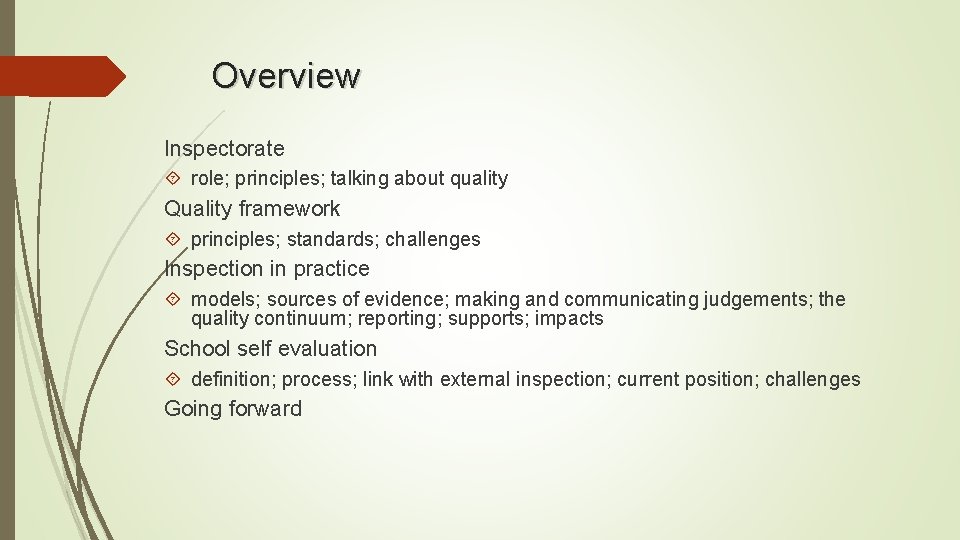 Overview

Inspectorate

role; principles; talking about quality

Quality framework

principles; standards; challenges

Inspection in practice

models; sources of evidence; making and communicating judgements; the quality continuum; reporting; supports; impacts

School self evaluation

definition; process; link with external inspection; current position; challenges

Going forward